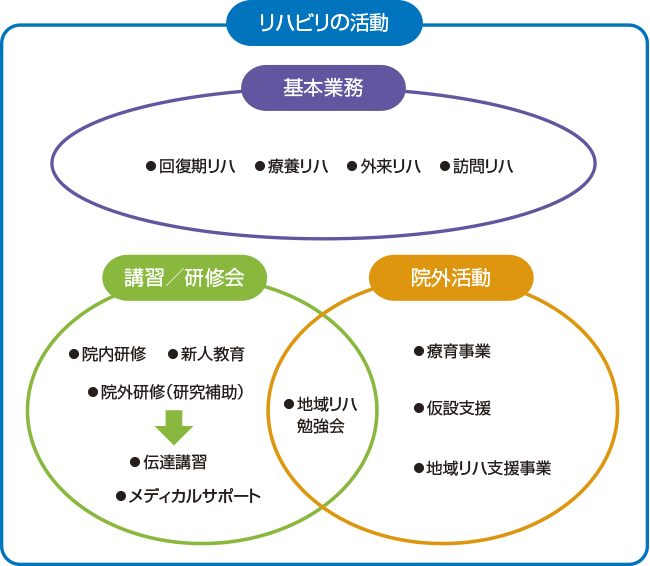 リハビリの活動

基本業務

●回復期リハ ●療養リハ ●外来リハ ●訪問リハ

講習／研修会

●院内研修 ●新人教育

●院外研修（研究補助）

●伝達講習

●メディカルサポート

●地域リハ勉強会

院外活動

●療育事業

●仮設支援

●地域リハ支援事業